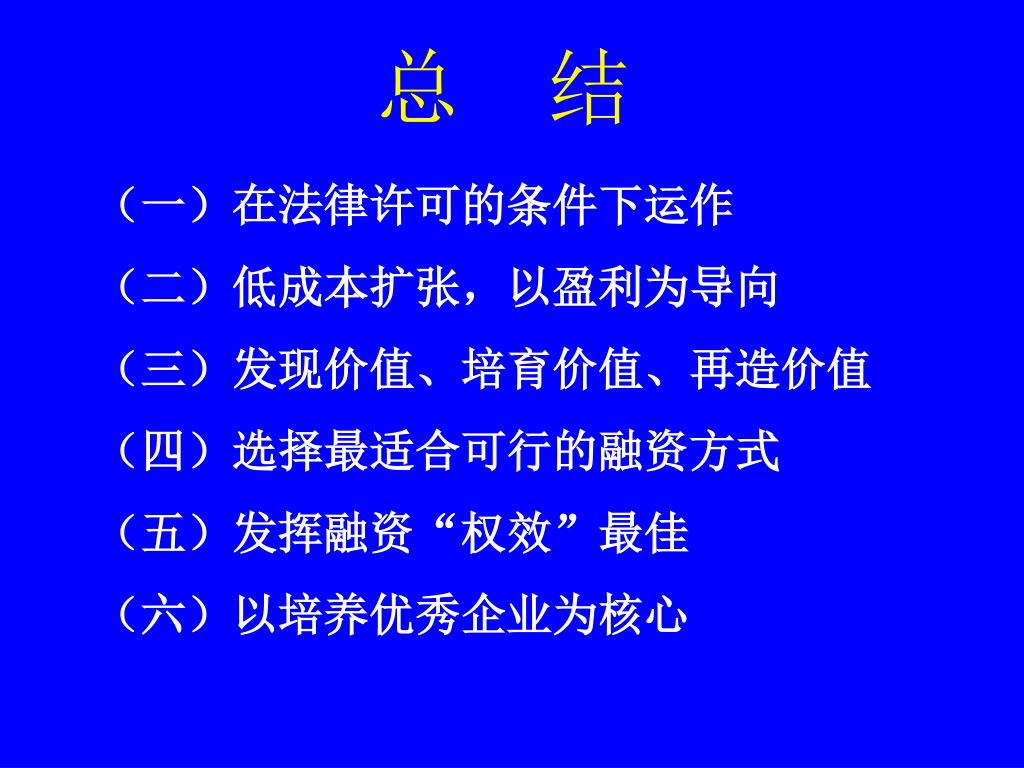 总　结

（一）在法律许可的条件下运作

（二）低成本扩张，以盈利为导向

（三）发现价值、培育价值、再造价值

（四）选择最适合可行的融资方式

（五）发挥融资“权效”最佳

（六）以培养优秀企业为核心